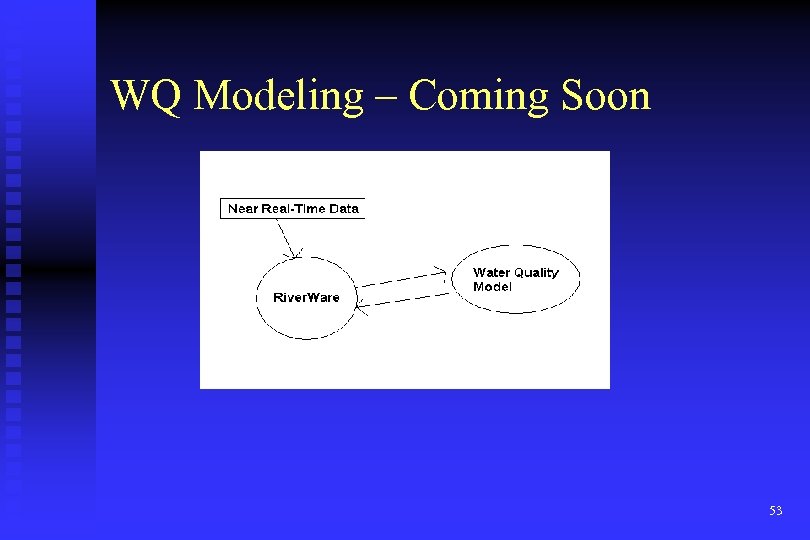 WQ Modeling – Coming Soon

Near Real-Time Data

RiverWare

Water Quality Model

53